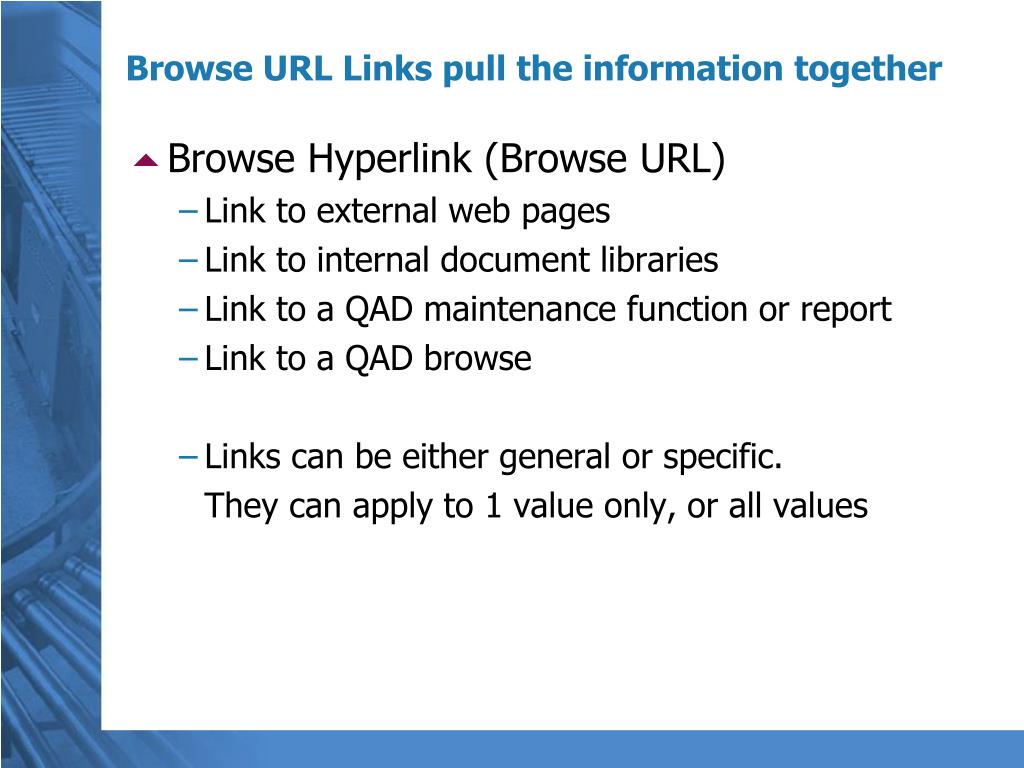 Browse URL Links pull the information together

Browse Hyperlink (Browse URL)

– Link to external web pages
– Link to internal document libraries
– Link to a QAD maintenance function or report
– Link to a QAD browse

– Links can be either general or specific.
They can apply to 1 value only, or all values